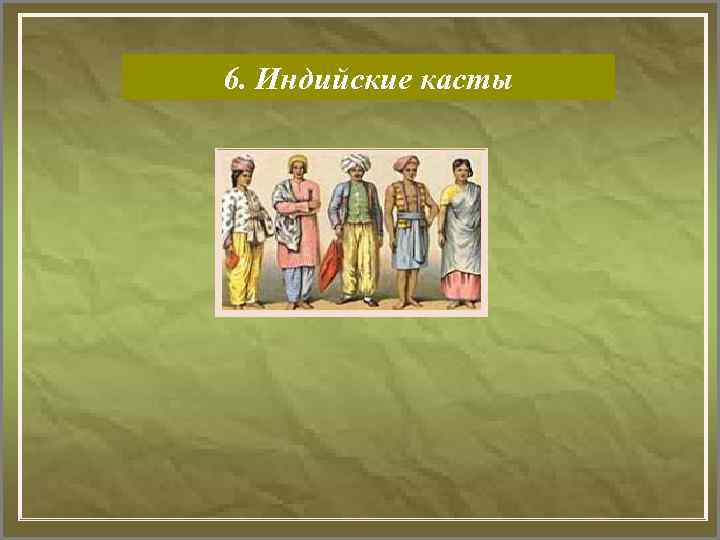 6. Индийские касты